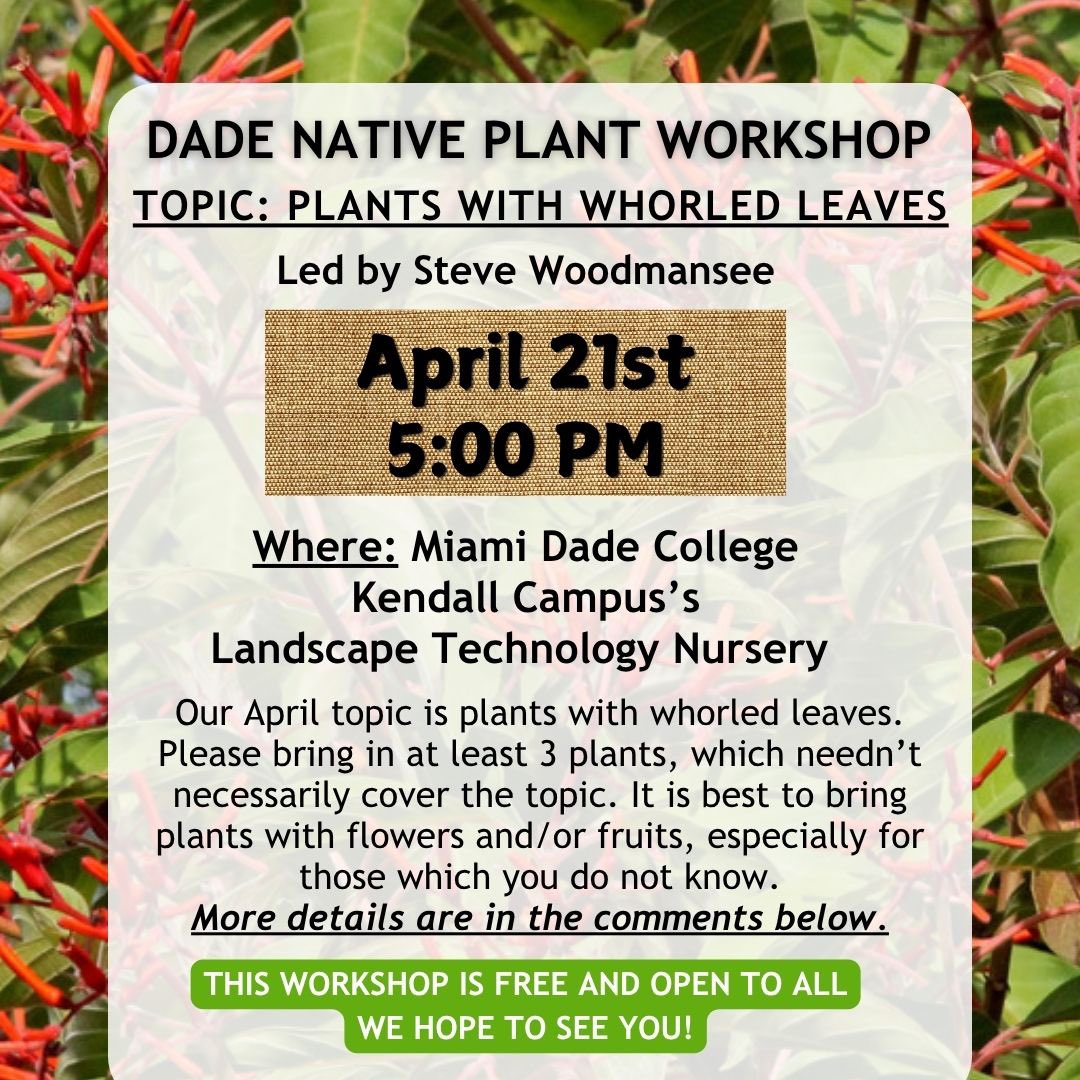 DADE NATIVE PLANT WORKSHOP

TOPIC: PLANTS WITH WHORLED LEAVES

Led by Steve Woodmansee

April 21st
5:00 PM

Where: Miami Dade College Kendall Campus's Landscape Technology Nursery

Our April topic is plants with whorled leaves. Please bring in at least 3 plants, which needn't necessarily cover the topic. It is best to bring plants with flowers and/or fruits, especially for those which you do not know.
More details are in the comments below.

THIS WORKSHOP IS FREE AND OPEN TO ALL
WE HOPE TO SEE YOU!